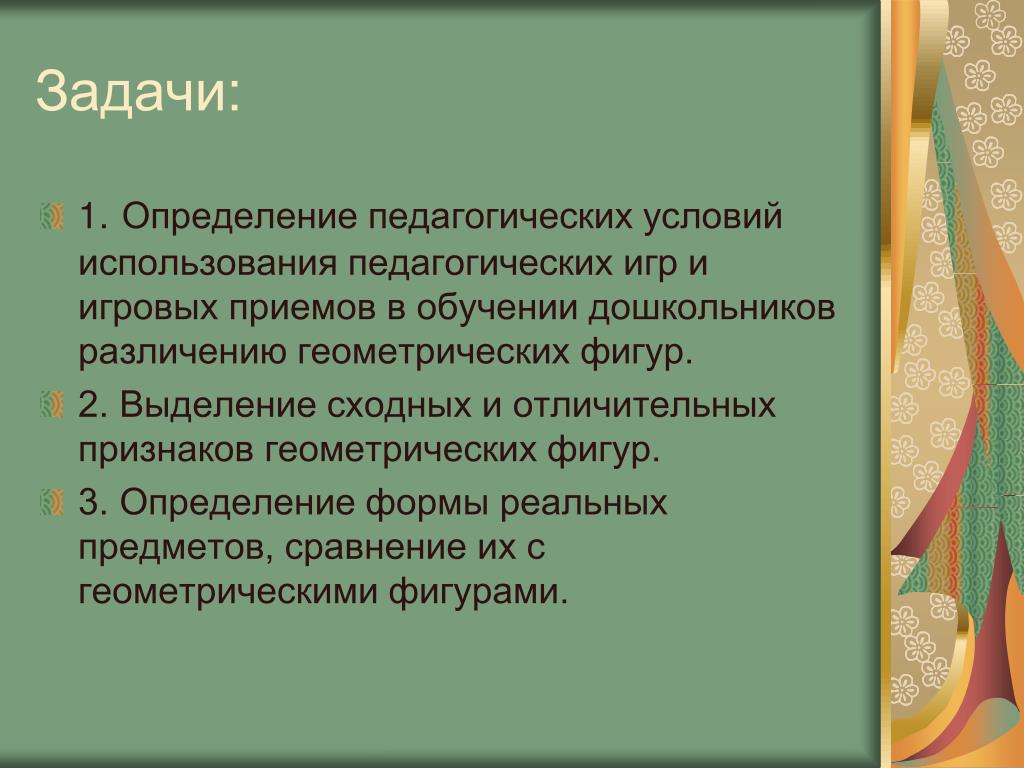 Задачи:

1. Определение педагогических условий использования педагогических игр и игровых приемов в обучении дошкольников различению геометрических фигур.

2. Выделение сходных и отличительных признаков геометрических фигур.

3. Определение формы реальных предметов, сравнение их с геометрическими фигурами.